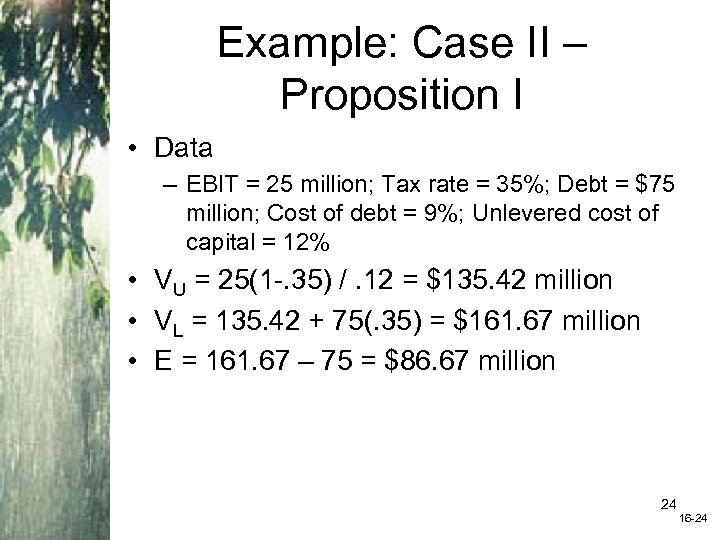 Example: Case II – Proposition I

• Data
 – EBIT = 25 million; Tax rate = 35%; Debt = \$75 million; Cost of debt = 9%; Unlevered cost of capital = 12%
• $V_U$ = 25(1-.35) / .12 = \$135.42 million
• $V_L$ = 135.42 + 75(.35) = \$161.67 million
• E = 161.67 – 75 = \$86.67 million

24
16-24